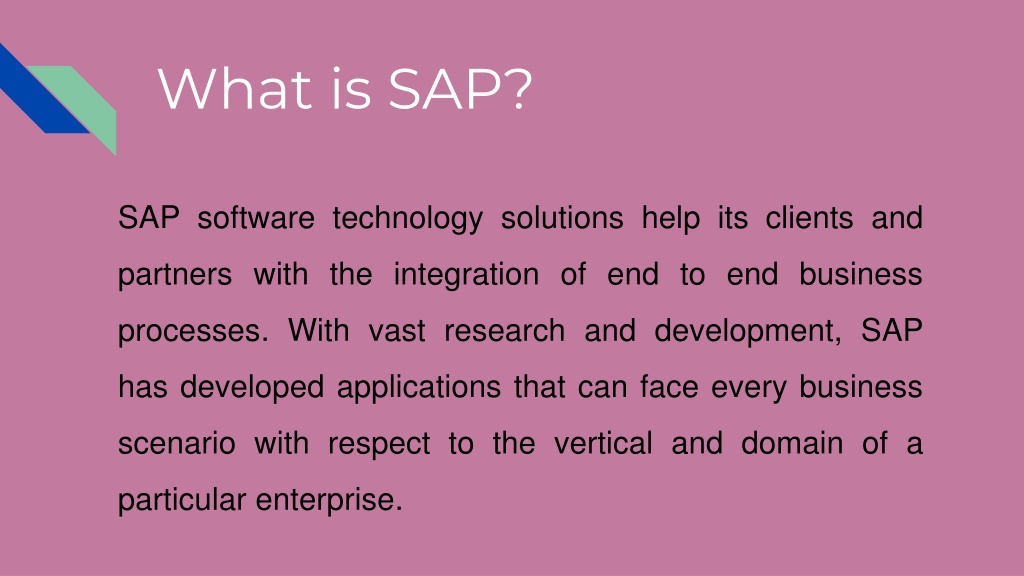 What is SAP?

SAP software technology solutions help its clients and partners with the integration of end to end business processes. With vast research and development, SAP has developed applications that can face every business scenario with respect to the vertical and domain of a particular enterprise.